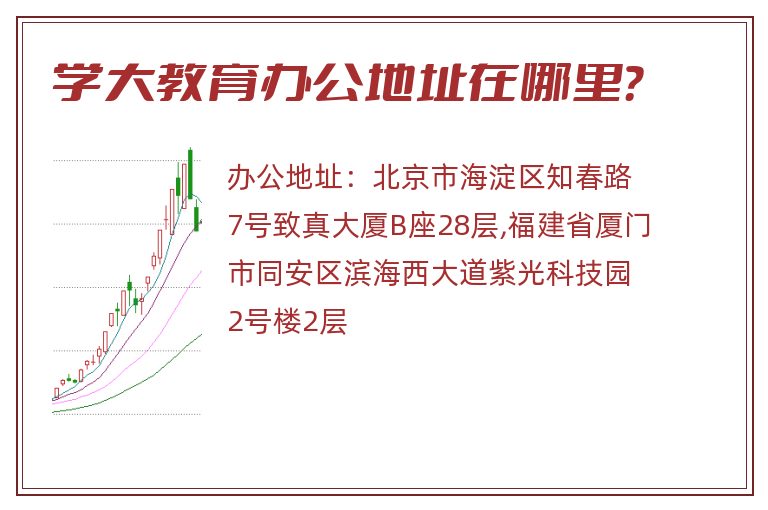 学大教育办公地址在哪里?

办公地址：北京市海淀区知春路7号致真大厦B座28层,福建省厦门市同安区滨海西大道紫光科技园2号楼2层